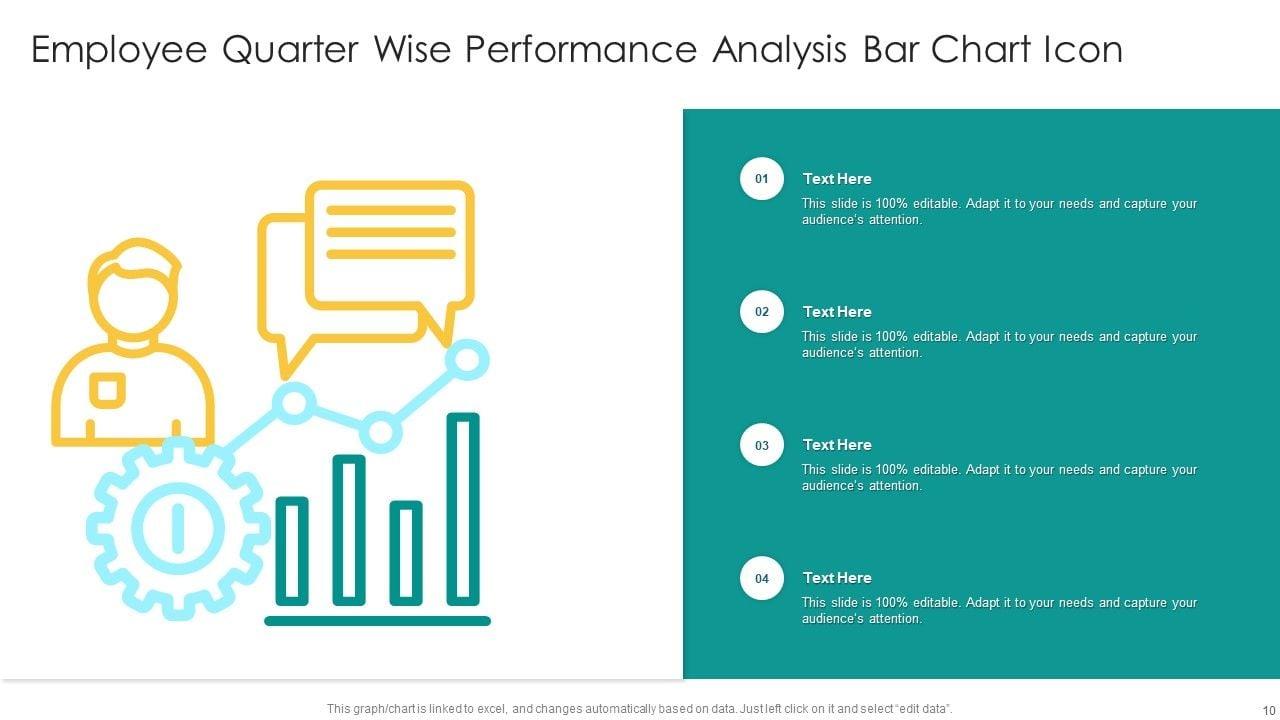 Employee Quarter Wise Performance Analysis Bar Chart Icon

01
Text Here
This slide is 100% editable. Adapt it to your needs and capture your audience's attention.

02
Text Here
This slide is 100% editable. Adapt it to your needs and capture your audience's attention.

03
Text Here
This slide is 100% editable. Adapt it to your needs and capture your audience's attention.

04
Text Here
This slide is 100% editable. Adapt it to your needs and capture your audience's attention.

This graph/chart is linked to excel, and changes automatically based on data. Just left click on it and select "edit data".

10